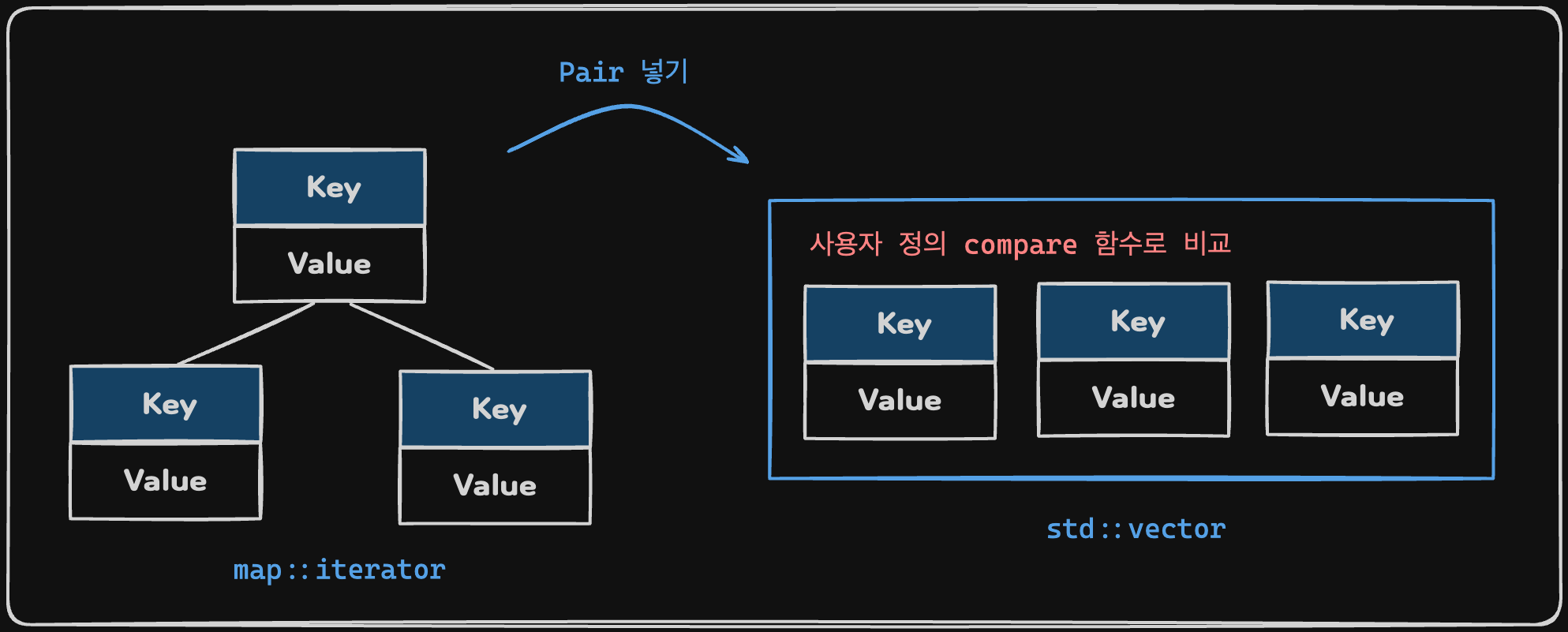 Pair 넣기

Key
Value

Key
Value

Key
Value

map::iterator

사용자 정의 compare 함수로 비교

Key
Value

Key
Value

Key
Value

std::vector